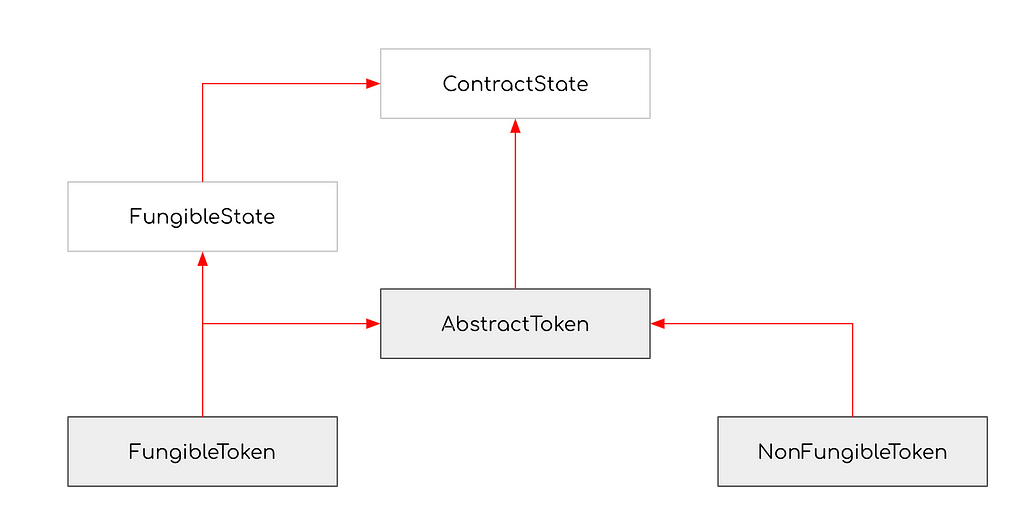 ContractState

FungibleState

AbstractToken

FungibleToken

NonFungibleToken